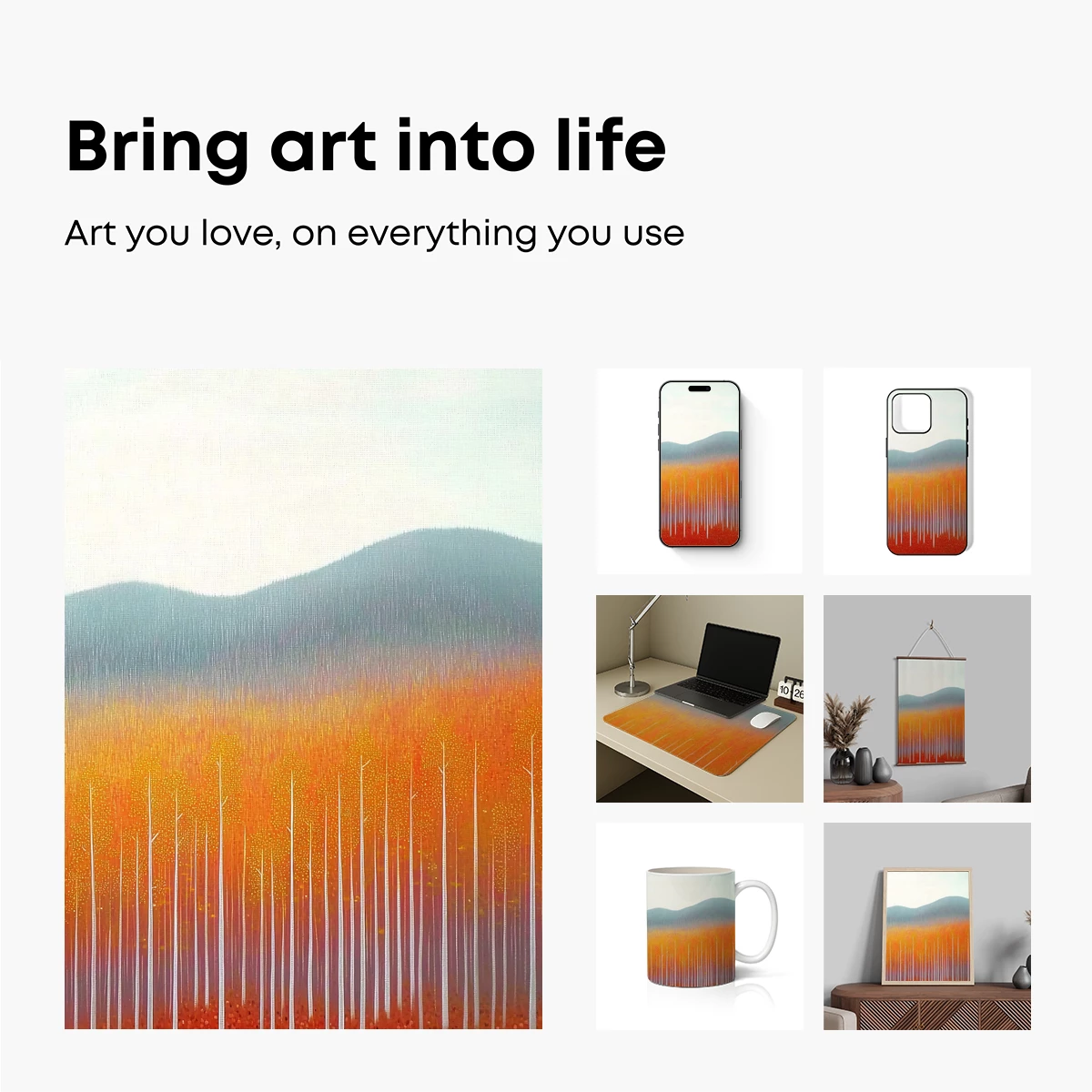 Bring art into life

Art you love, on everything you use

10 26